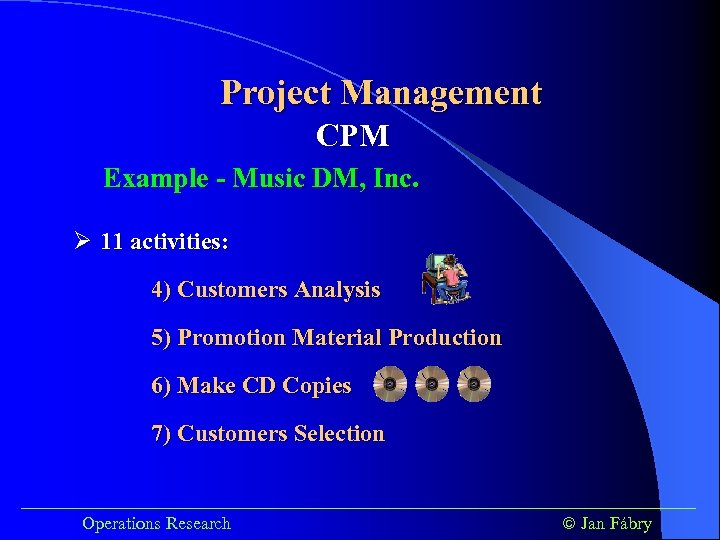 Project Management

CPM

Example - Music DM, Inc.

➢ 11 activities:

4) Customers Analysis

5) Promotion Material Production

6) Make CD Copies

7) Customers Selection

Operations Research

© Jan Fábry